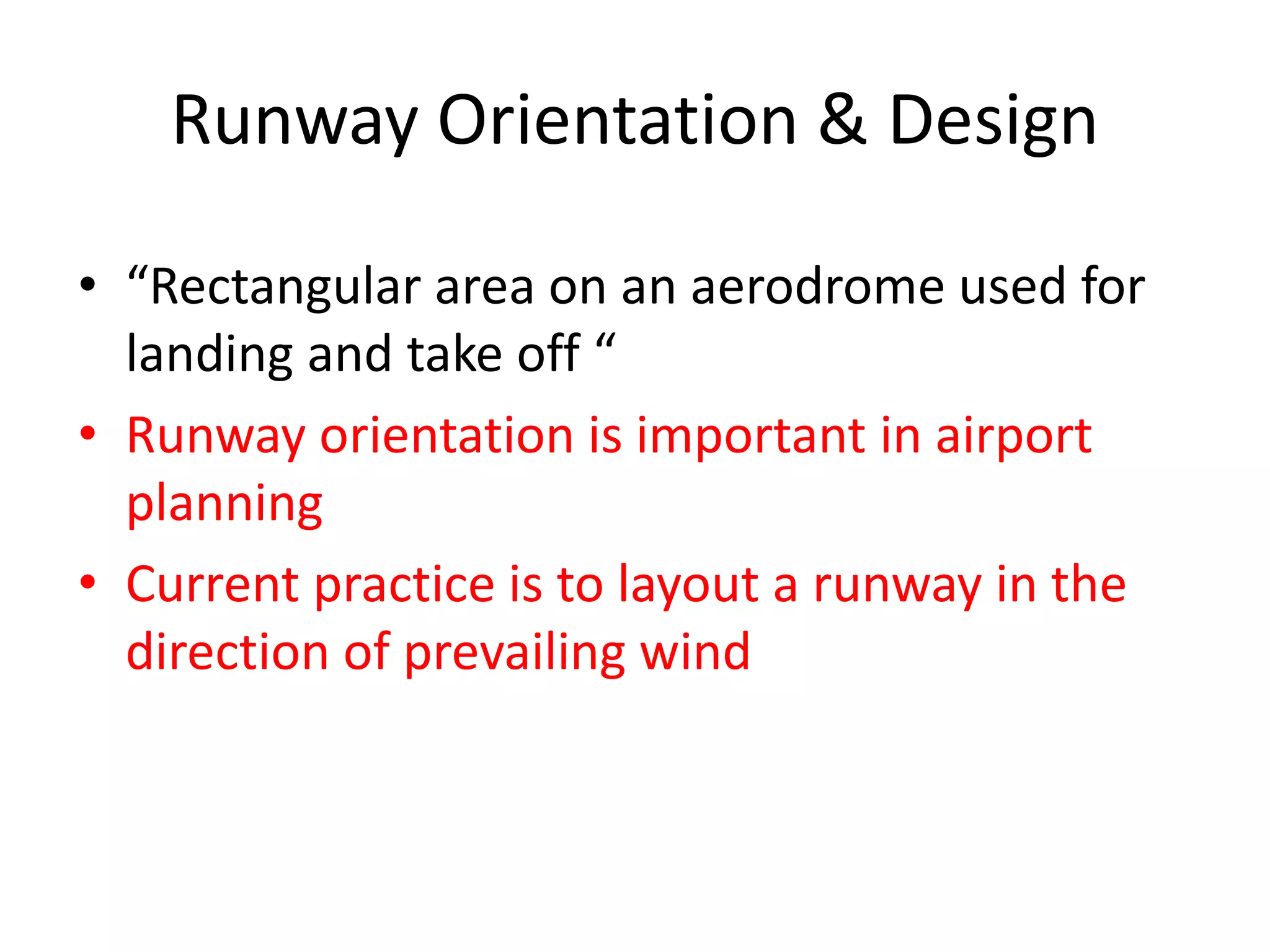 Runway Orientation & Design

• “Rectangular area on an aerodrome used for landing and take off “

• Runway orientation is important in airport planning

• Current practice is to layout a runway in the direction of prevailing wind